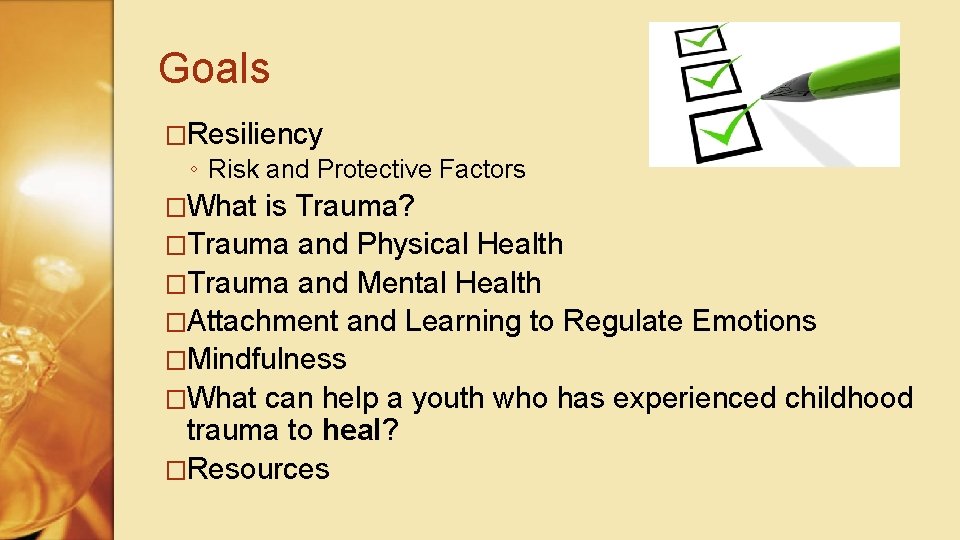 Goals

□Resiliency

◦ Risk and Protective Factors

□What is Trauma?

□Trauma and Physical Health

□Trauma and Mental Health

□Attachment and Learning to Regulate Emotions

□Mindfulness

□What can help a youth who has experienced childhood trauma to heal?

□Resources